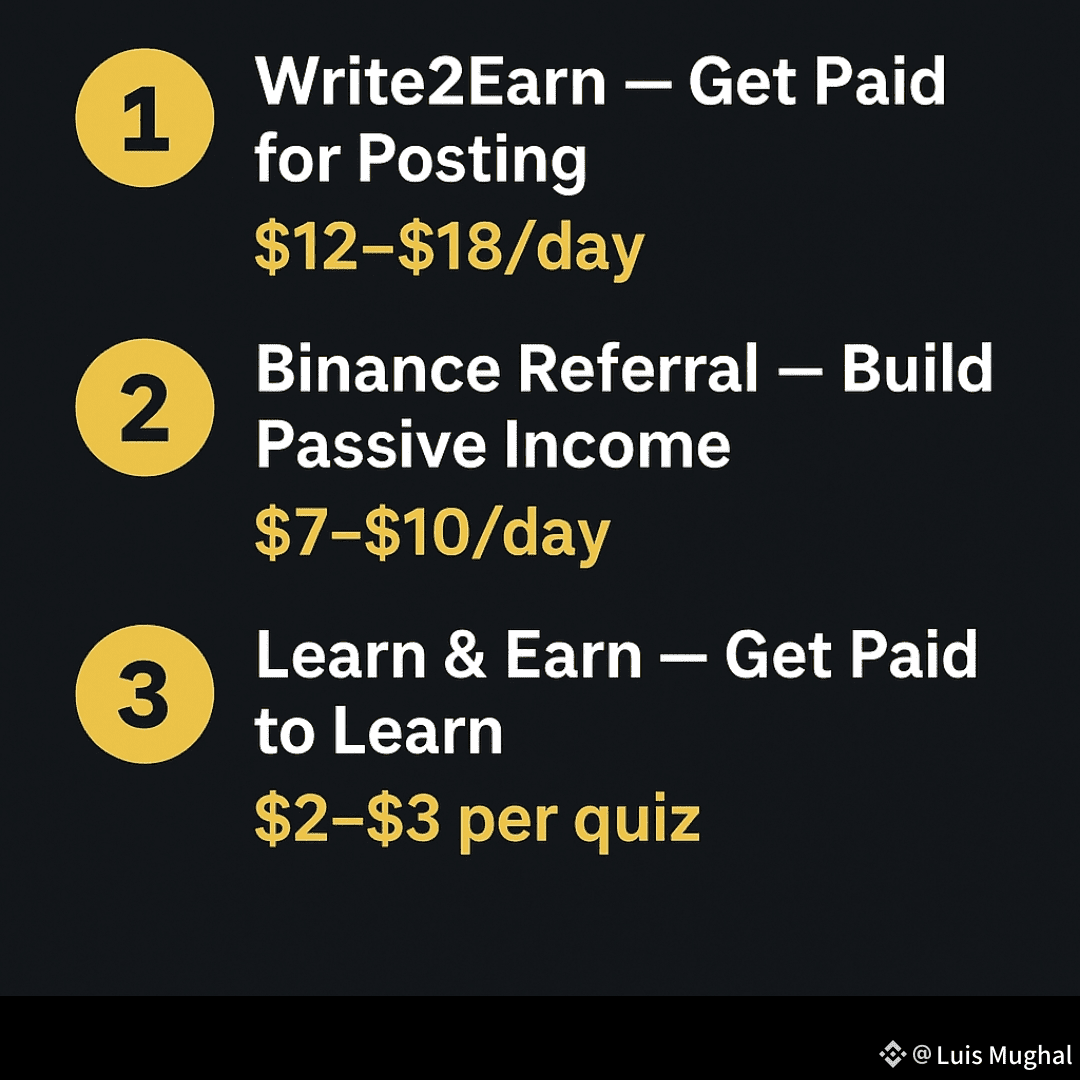 1 Write2Earn — Get Paid for Posting
\$12–\$18/day

2 Binance Referral — Build Passive Income
\$7–\$10/day

3 Learn & Earn — Get Paid to Learn
\$2–\$3 per quiz

@ Luis Mughal